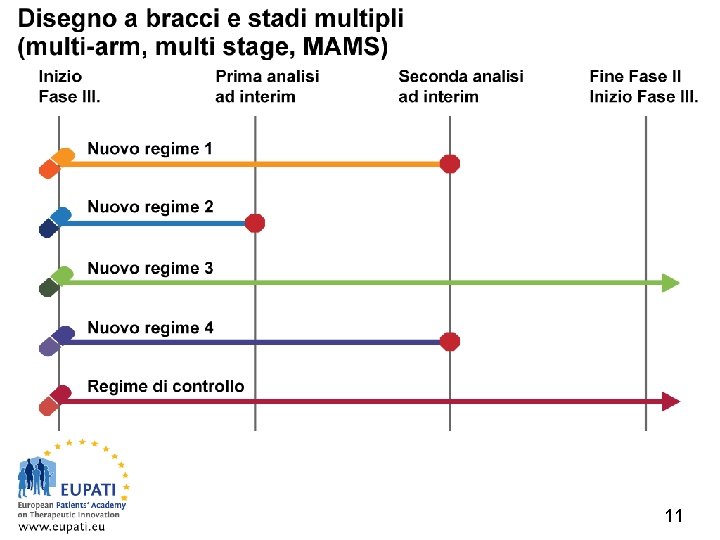 Disegno a bracci e stadi multipli (multi-arm, multi stage, MAMS)

Inizio Fase III.

Prima analisi ad interim

Seconda analisi ad interim

Fine Fase II Inizio Fase III.

Nuovo regime 1

Nuovo regime 2

Nuovo regime 3

Nuovo regime 4

Regime di controllo

EUPATI
European Patients' Academy on Therapeutic Innovation
www.eupati.eu

11